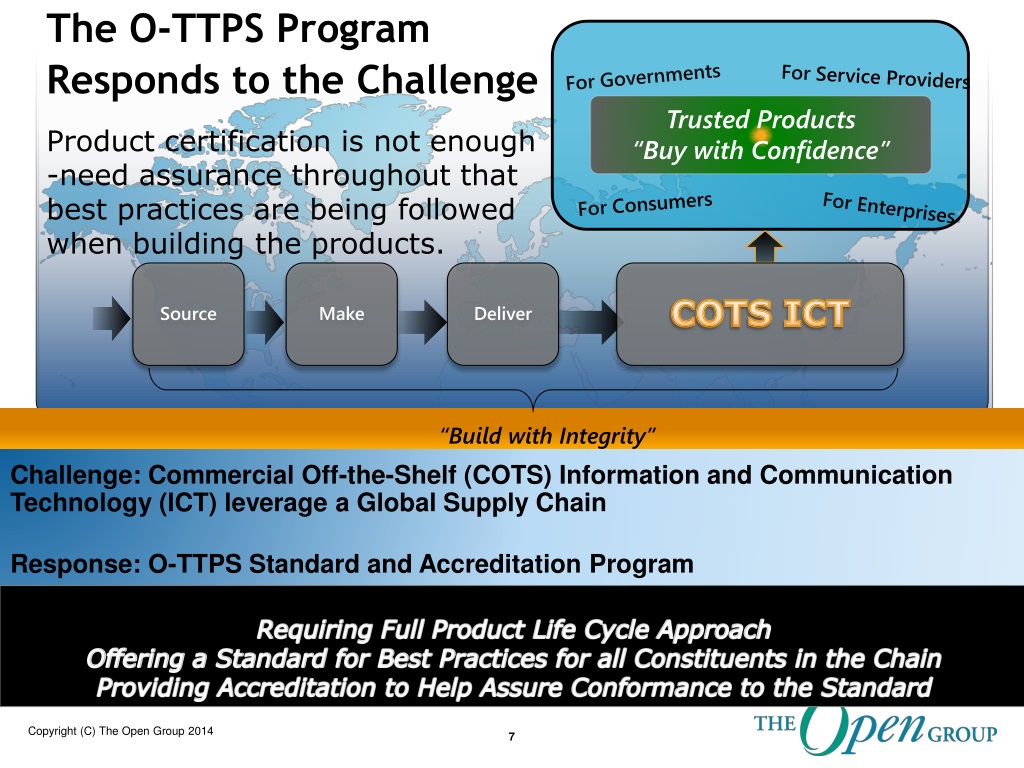 The O-TTPS Program Responds to the Challenge

Product certification is not enough -need assurance throughout that best practices are being followed when building the products.

For Governments

For Service Providers

Trusted Products
"Buy with Confidence"

For Consumers

For Enterprises

Source

Make

Deliver

COTS ICT

"Build with Integrity"

Challenge: Commercial Off-the-Shelf (COTS) Information and Communication Technology (ICT) leverage a Global Supply Chain

Response: O-TTPS Standard and Accreditation Program

Requiring Full Product Life Cycle Approach
Offering a Standard for Best Practices for all Constituents in the Chain
Providing Accreditation to Help Assure Conformance to the Standard

Copyright (C) The Open Group 2014

7

THE Open GROUP